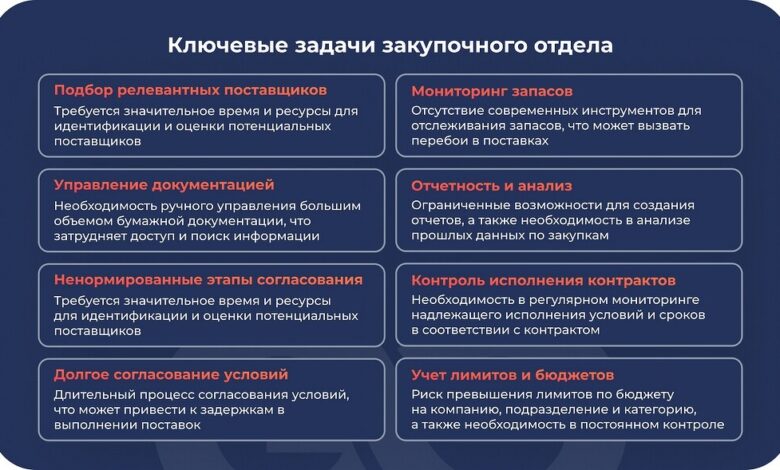 Ключевые задачи закупочного отдела

Подбор релевантных поставщиков
Требуется значительное время и ресурсы для идентификации и оценки потенциальных поставщиков

Управление документацией
Необходимость ручного управления большим объемом бумажной документации, что затрудняет доступ и поиск информации

Ненормированные этапы согласования
Требуется значительное время и ресурсы для идентификации и оценки потенциальных поставщиков

Долгое согласование условий
Длительный процесс согласования условий, что может привести к задержкам в выполнении поставок

Мониторинг запасов
Отсутствие современных инструментов для отслеживания запасов, что может вызвать перебои в поставках

Отчетность и анализ
Ограниченные возможности для создания отчетов, а также необходимость в анализе прошлых данных по закупкам

Контроль исполнения контрактов
Необходимость в регулярном мониторинге надлежащего исполнения условий и сроков в соответствии с контрактом

Учет лимитов и бюджетов
Риск превышения лимитов по бюджету на компанию, подразделение и категорию, а также необходимость в постоянном контроле